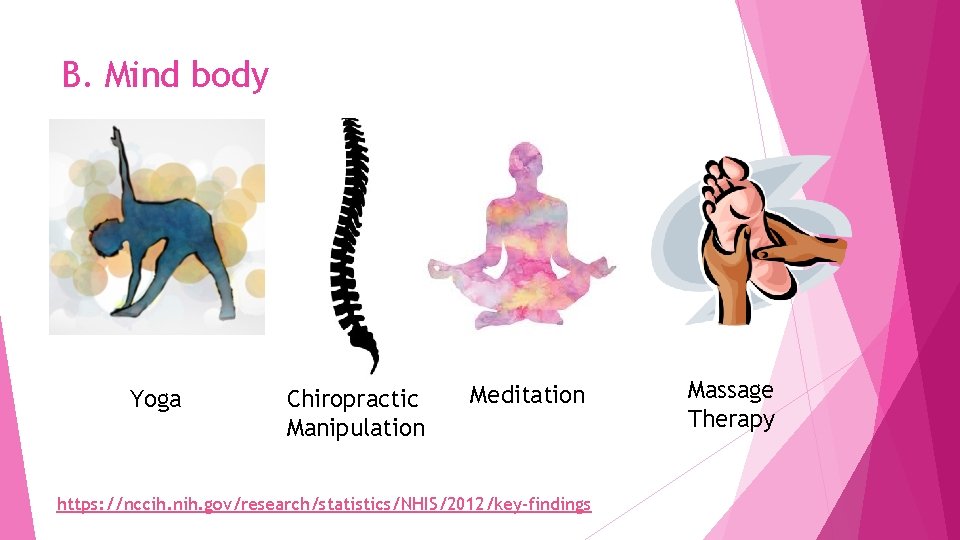 B. Mind body

Yoga

Chiropractic Manipulation

Meditation

Massage Therapy

https://nccih.nih.gov/research/statistics/NHIS/2012/key-findings